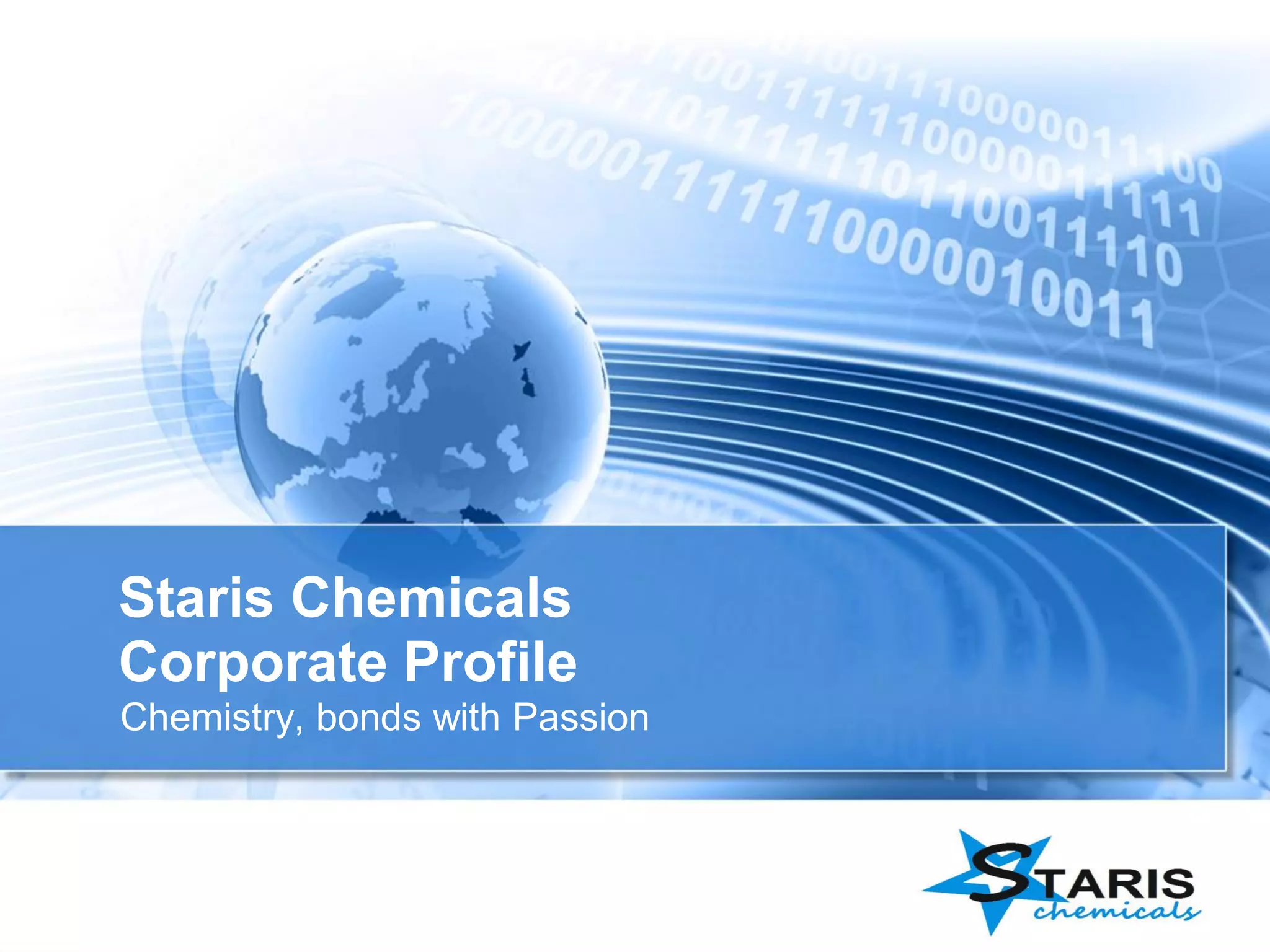 Staris Chemicals
Corporate Profile
Chemistry, bonds with Passion

STARIS
chemicals